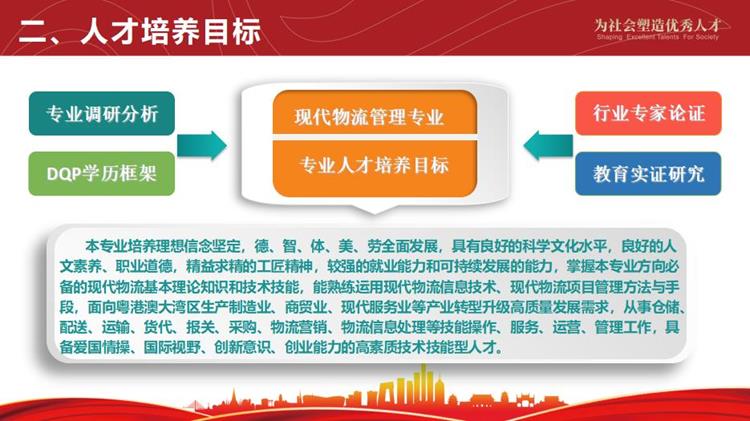 二、人才培养目标

为社会塑造优秀人才
Shaping Excellent Talents For Society

专业调研分析

DQP学历框架

现代物流管理专业

专业人才培养目标

行业专家论证

教育实证研究

本专业培养理想信念坚定，德、智、体、美、劳全面发展，具有良好的科学文化水平，良好的人文素养、职业道德，精益求精的工匠精神，较强的就业能力和可持续发展的能力，掌握本专业方向必备的现代物流基本理论知识和技术技能，能熟练运用现代物流信息技术、现代物流项目管理方法与手段，面向粤港澳大湾区生产制造业、商贸业、现代服务业等产业转型升级高质量发展需求，从事仓储、配送、运输、货代、报关、采购、物流营销、物流信息处理等技能操作、服务、运营、管理工作，具备爱国情操、国际视野、创新意识、创业能力的高素质技术技能型人才。